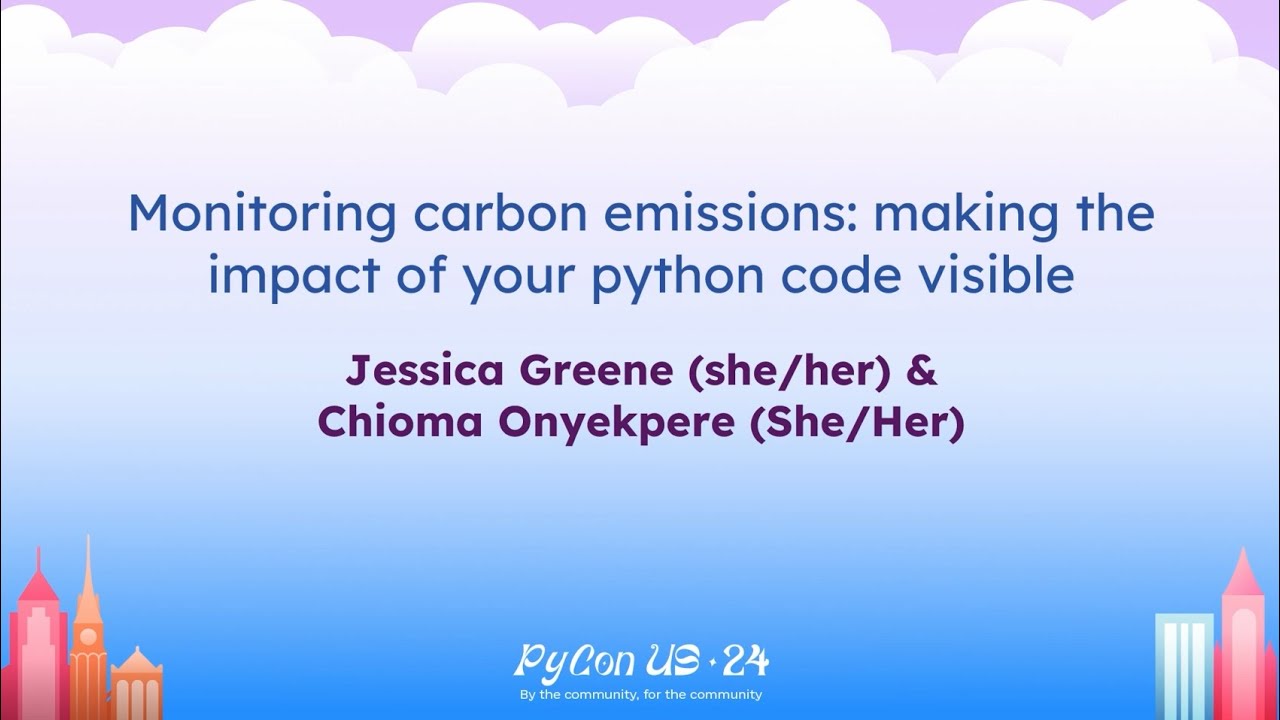 Monitoring carbon emissions: making the impact of your python code visible

Jessica Greene (she/her) &
Chioma Onyekpere (She/Her)

PyCon US · 24
By the community, for the community